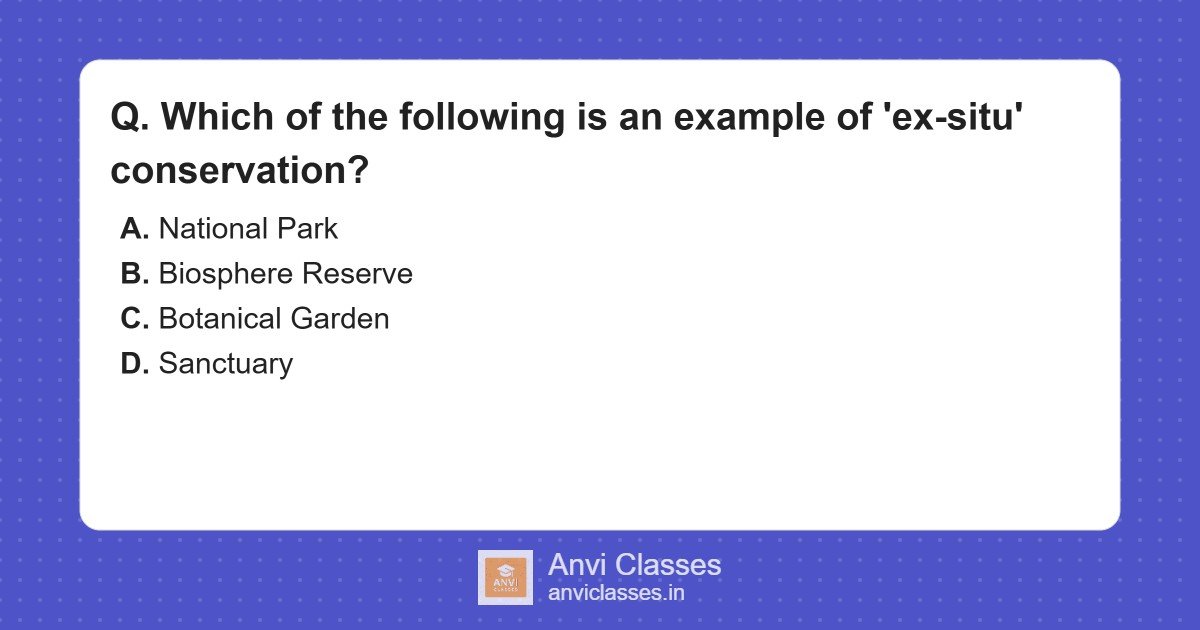 Q. Which of the following is an example of 'ex-situ' conservation?

A. National Park
B. Biosphere Reserve
C. Botanical Garden
D. Sanctuary

ANVI CLASSES
Anvi Classes
anviclasses.in